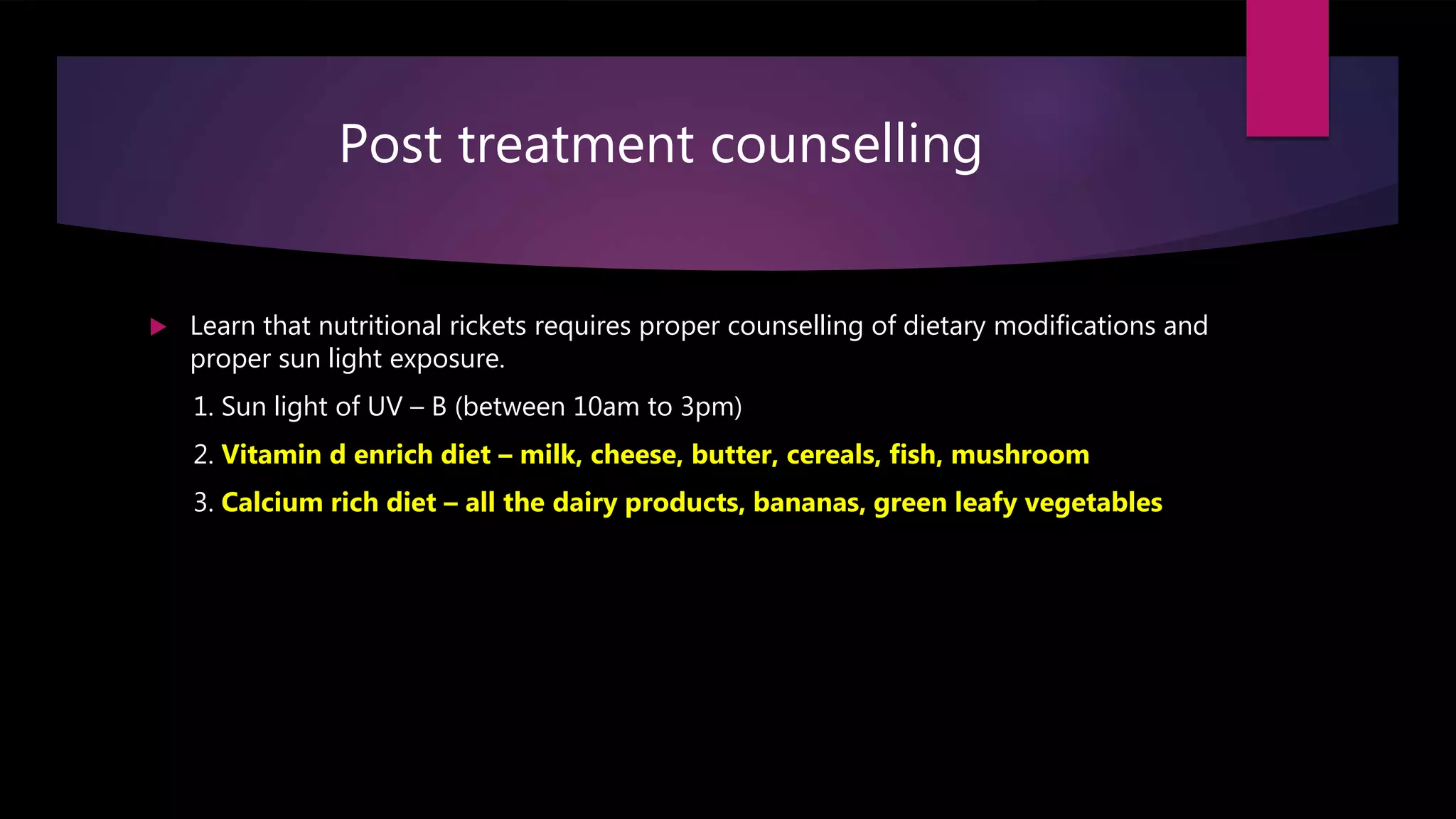 Post treatment counselling

Learn that nutritional rickets requires proper counselling of dietary modifications and proper sun light exposure.

1. Sun light of UV – B (between 10am to 3pm)

2. Vitamin d enrich diet – milk, cheese, butter, cereals, fish, mushroom

3. Calcium rich diet – all the dairy products, bananas, green leafy vegetables